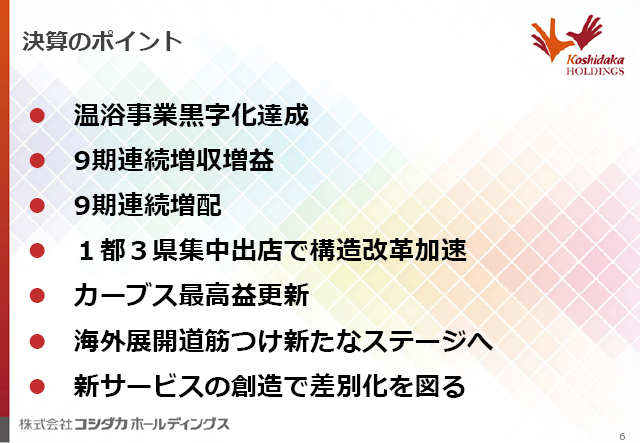 決算のポイント

Koshidaka HOLDINGS

● 温浴事業黒字化達成

● 9期連続増収増益

● 9期連続増配

● １都３県集中出店で構造改革加速

● カーブス最高益更新

● 海外展開道筋つけ新たなステージへ

● 新サービスの創造で差別化を図る

株式会社コシダカホールディングス

6